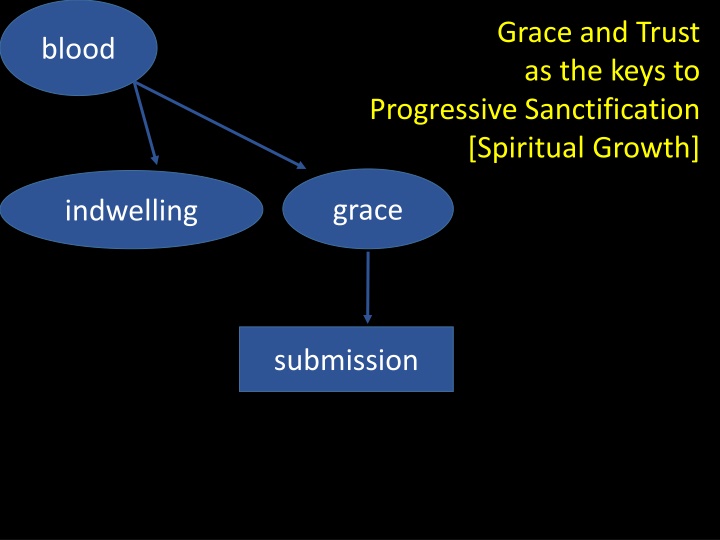 Grace and Trust as the keys to Progressive Sanctification [Spiritual Growth]

blood

indwelling

grace

submission